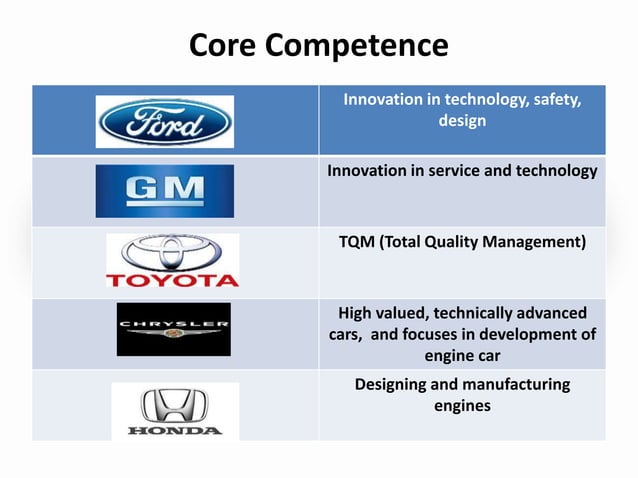 Core Competence

| Ford | Innovation in technology, safety, design |
|---|---|
| GM | Innovation in service and technology |
| TOYOTA | TQM (Total Quality Management) |
| CHRYSLER | High valued, technically advanced cars, and focuses in development of engine car |
| HONDA | Designing and manufacturing engines |